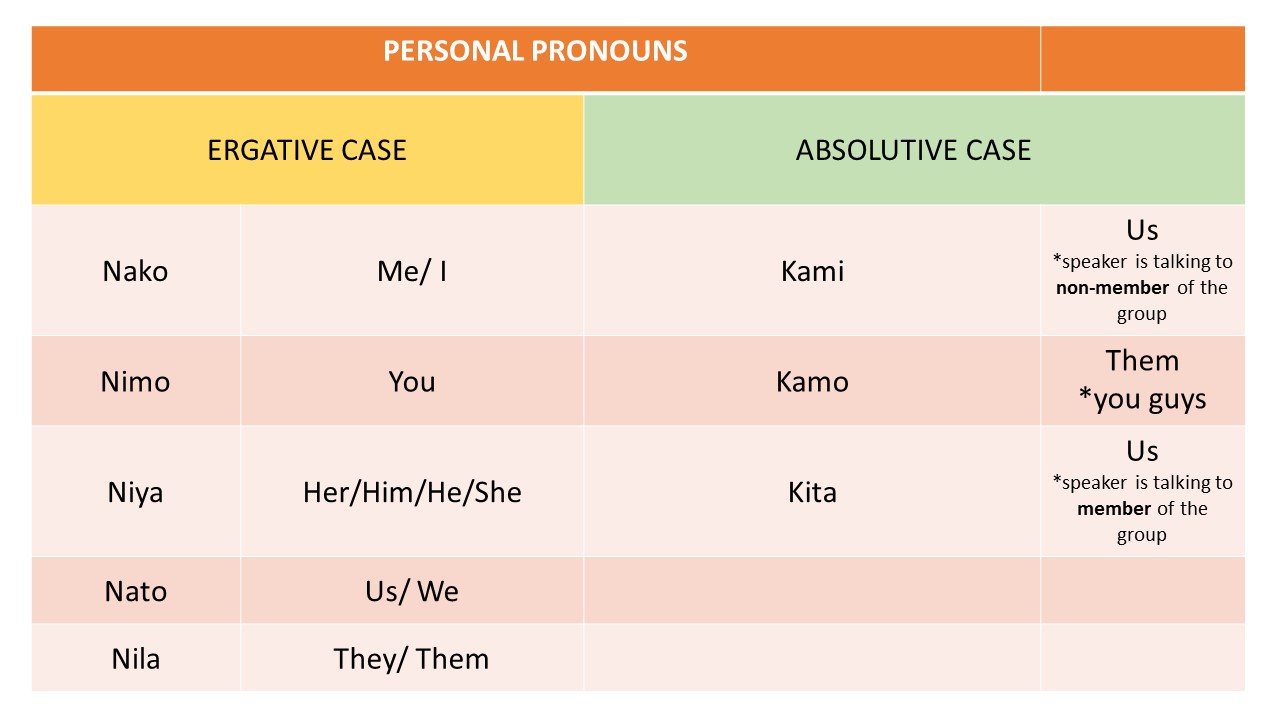 | PERSONAL PRONOUNS | | | |
|---|---|---|---|
| ERGATIVE CASE | | ABSOLUTIVE CASE | |
| Nako | Me/ I | Kami | Us *speaker is talking to **non-member** of the group |
| Nimo | You | Kamo | Them *you guys |
| Niya | Her/Him/He/She | Kita | Us *speaker is talking to **member** of the group |
| Nato | Us/ We | | |
| Nila | They/ Them | | |